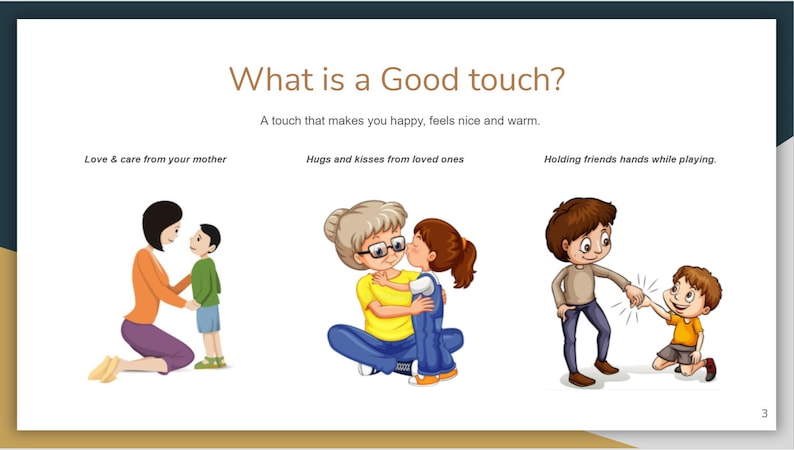 What is a Good touch?

A touch that makes you happy, feels nice and warm.

Love & care from your mother

Hugs and kisses from loved ones

Holding friends hands while playing.

3